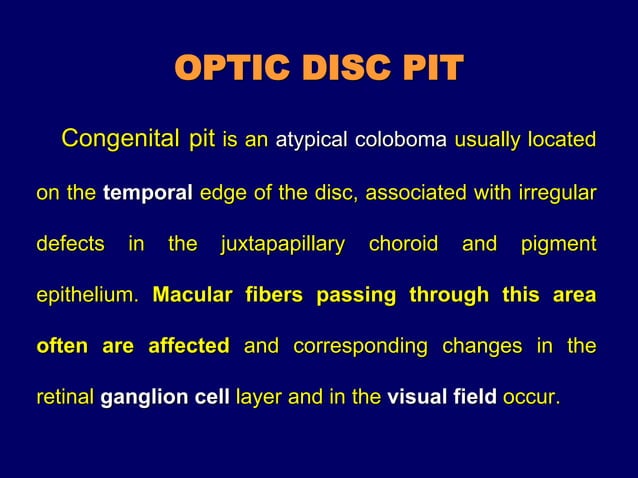 OPTIC DISC PIT

Congenital pit is an atypical coloboma usually located on the temporal edge of the disc, associated with irregular defects in the juxtapapillary choroid and pigment epithelium. Macular fibers passing through this area often are affected and corresponding changes in the retinal ganglion cell layer and in the visual field occur.